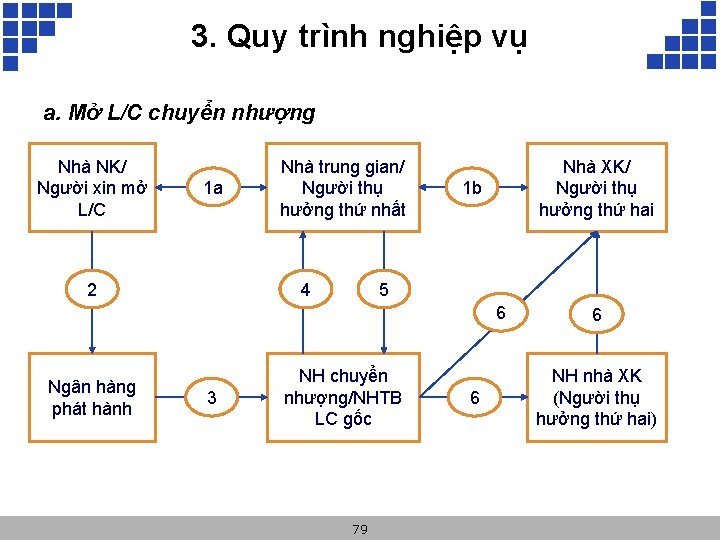 3. Quy trình nghiệp vụ

a. Mở L/C chuyển nhượng

Nhà NK/ Người xin mở L/C

1a

Nhà trung gian/ Người thụ hưởng thứ nhất

1b

Nhà XK/ Người thụ hưởng thứ hai

2

4

5

6

6

Ngân hàng phát hành

3

NH chuyển nhượng/NHTB LC gốc

6

NH nhà XK (Người thụ hưởng thứ hai)

79